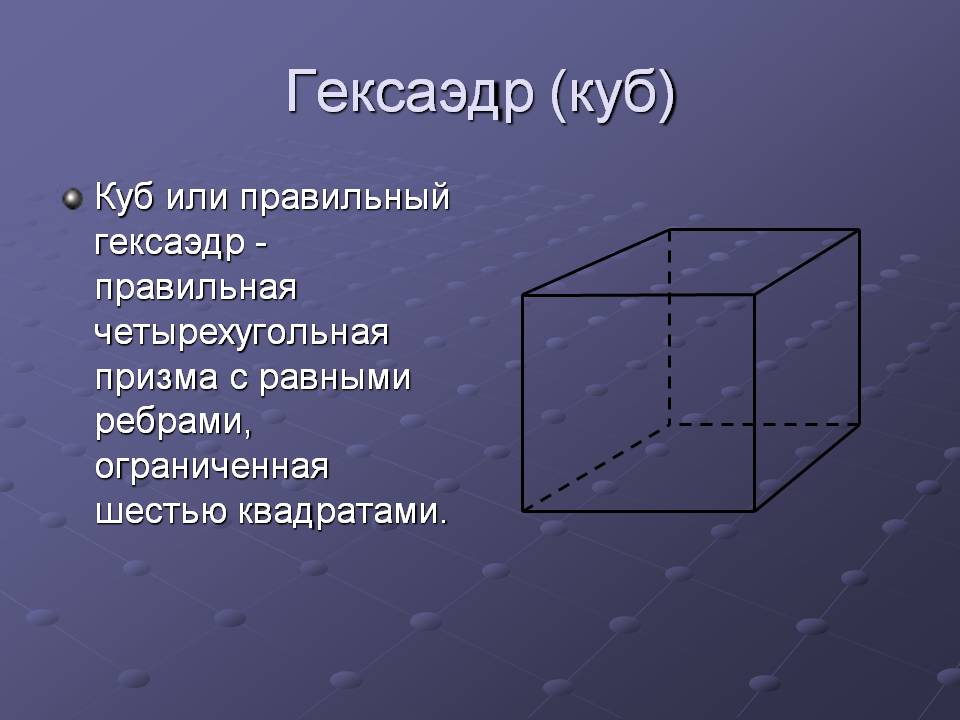 Гексаэдр (куб)

Куб или правильный гексаэдр - правильная четырехугольная призма с равными ребрами, ограниченная шестью квадратами.